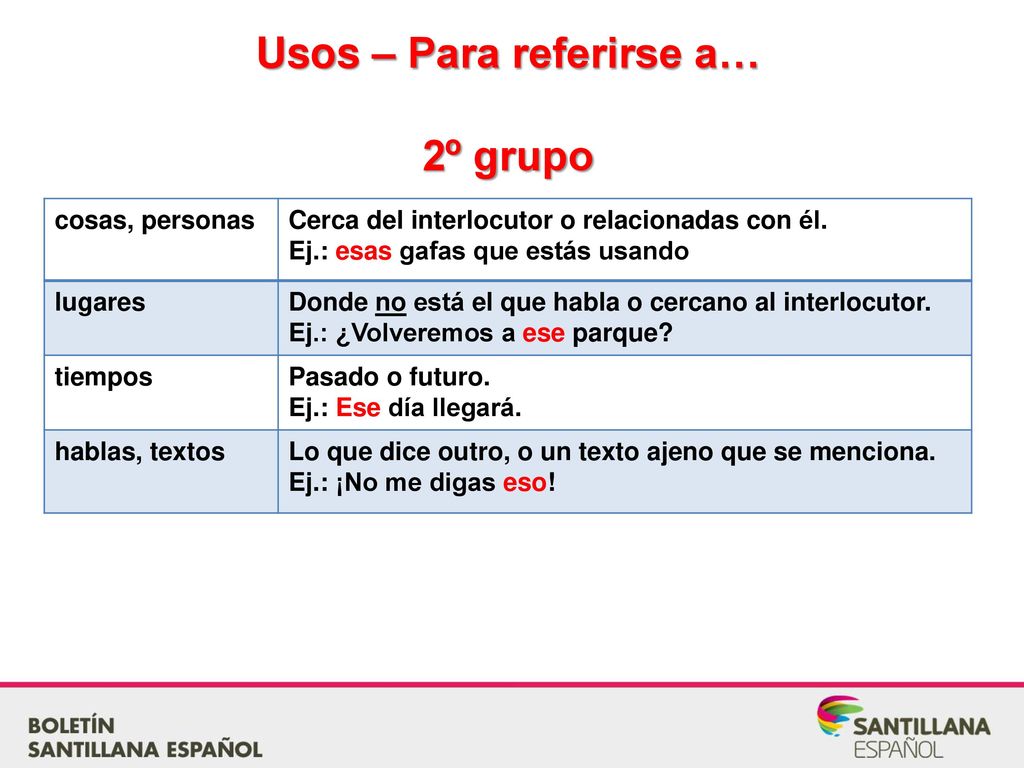 Usos – Para referirse a…

2º grupo

| cosas, personas | Cerca del interlocutor o relacionadas con él. Ej.: esas gafas que estás usando |
|---|---|
| lugares | Donde no está el que habla o cercano al interlocutor. Ej.: ¿Volveremos a ese parque? |
| tiempos | Pasado o futuro. Ej.: Ese día llegará. |
| hablas, textos | Lo que dice outro, o un texto ajeno que se menciona. Ej.: ¡No me digas eso! |

BOLETÍN
SANTILLANA ESPAÑOL

SANTILLANA
ESPAÑOL